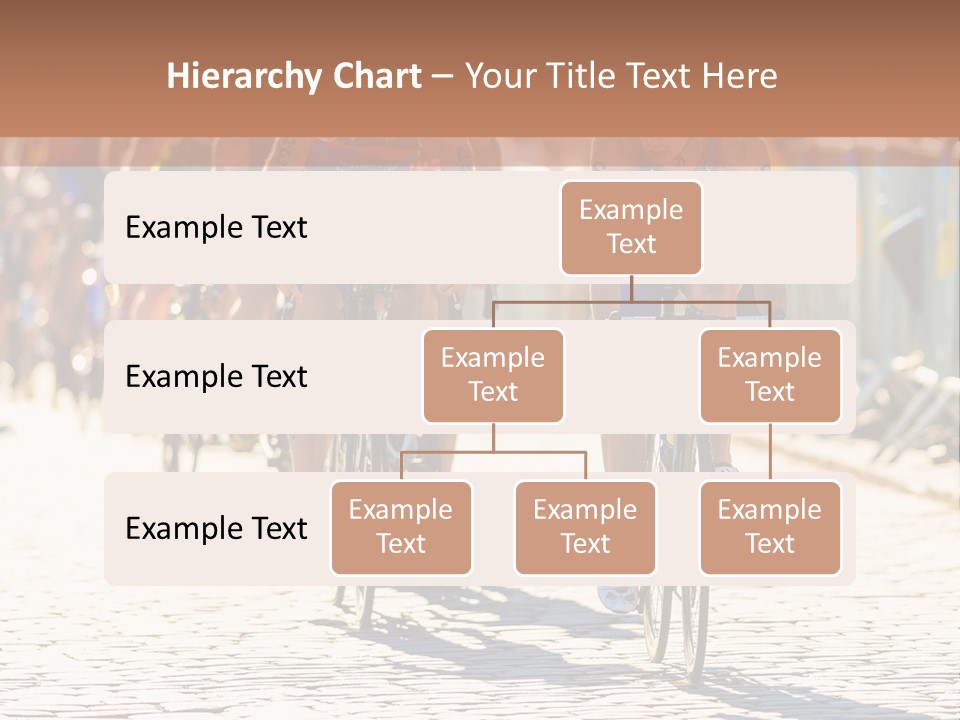 Hierarchy Chart – Your Title Text Here

Example Text

Example Text

Example Text

Example Text

Example Text

Example Text

Example Text

Example Text

Example Text